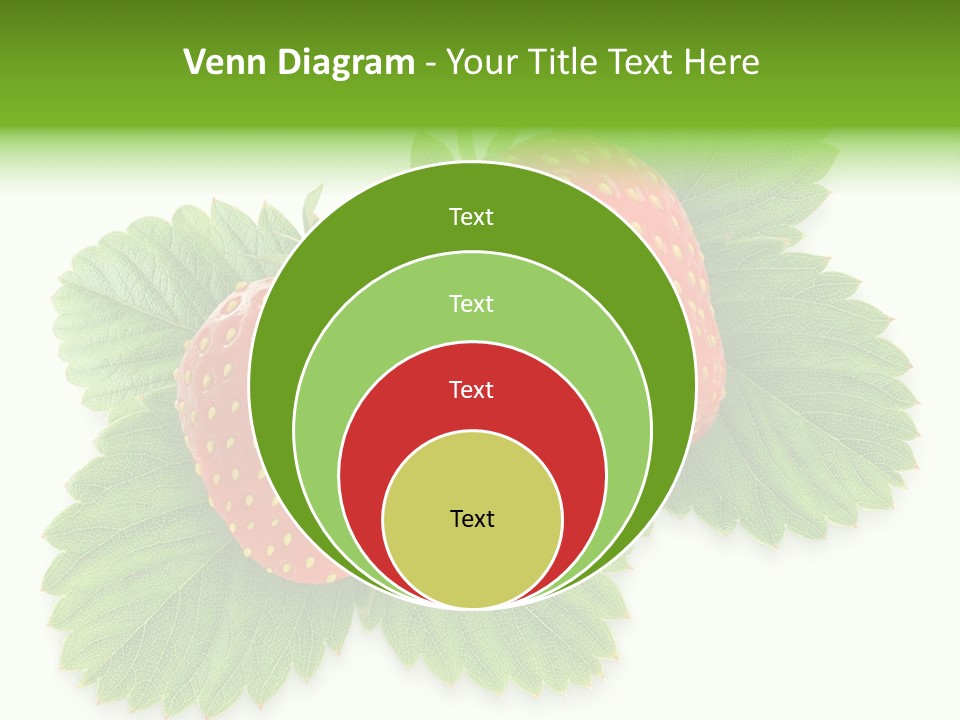 Venn Diagram - Your Title Text Here

Text

Text

Text

Text